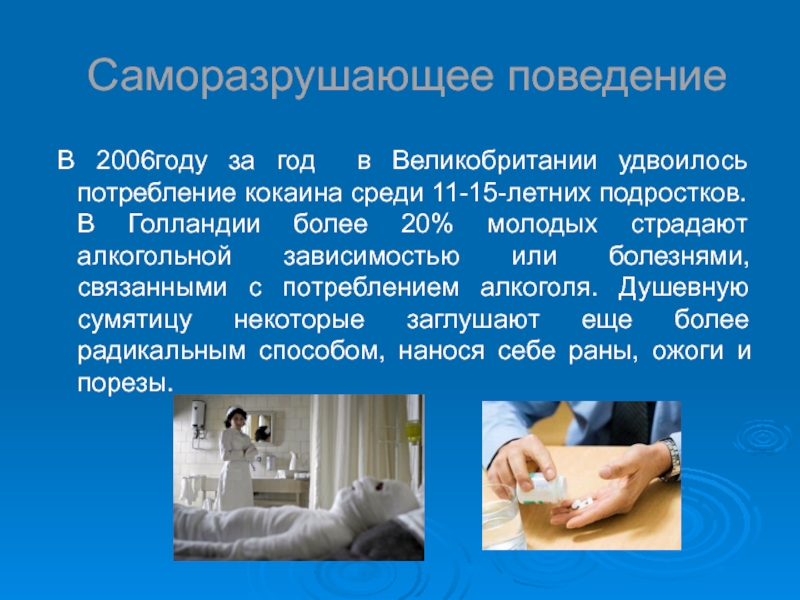 Саморазрушающее поведение

В 2006году за год в Великобритании удвоилось потребление кокаина среди 11-15-летних подростков. В Голландии более 20% молодых страдают алкогольной зависимостью или болезнями, связанными с потреблением алкоголя. Душевную сумятицу некоторые заглушают еще более радикальным способом, нанося себе раны, ожоги и порезы.